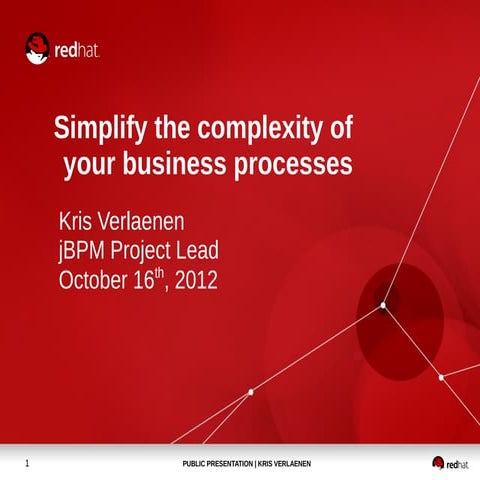 redhat.

Simplify the complexity of your business processes

Kris Verlaenen
jBPM Project Lead
October 16$^{th}$, 2012

1

PUBLIC PRESENTATION | KRIS VERLAENEN

redhat.